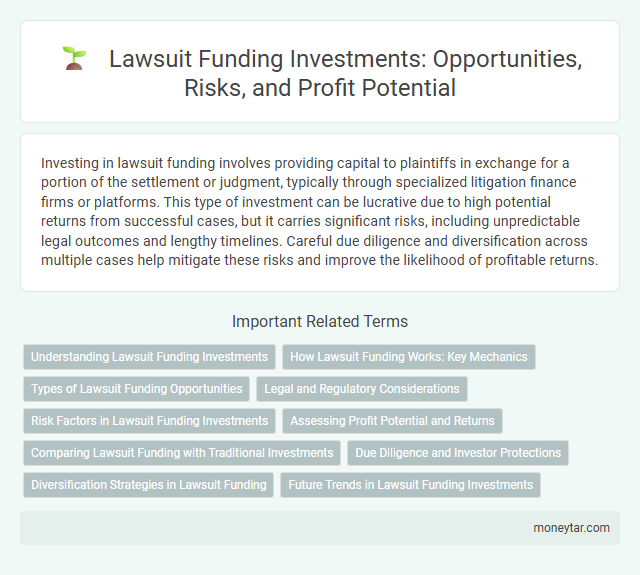 Lawsuit Funding Investments: Opportunities, Risks, and Profit Potential

Investing in lawsuit funding involves providing capital to plaintiffs in exchange for a portion of the settlement or judgment, typically through specialized litigation finance firms or platforms. This type of investment can be lucrative due to high potential returns from successful cases, but it carries significant risks, including unpredictable legal outcomes and lengthy timelines. Careful due diligence and diversification across multiple cases help mitigate these risks and improve the likelihood of profitable returns.

Important Related Terms

Understanding Lawsuit Funding Investments

How Lawsuit Funding Works: Key Mechanics

Types of Lawsuit Funding Opportunities

Legal and Regulatory Considerations

Risk Factors in Lawsuit Funding Investments

Assessing Profit Potential and Returns

Comparing Lawsuit Funding with Traditional Investments

Due Diligence and Investor Protections

Diversification Strategies in Lawsuit Funding

Future Trends in Lawsuit Funding Investments

moneytar.com